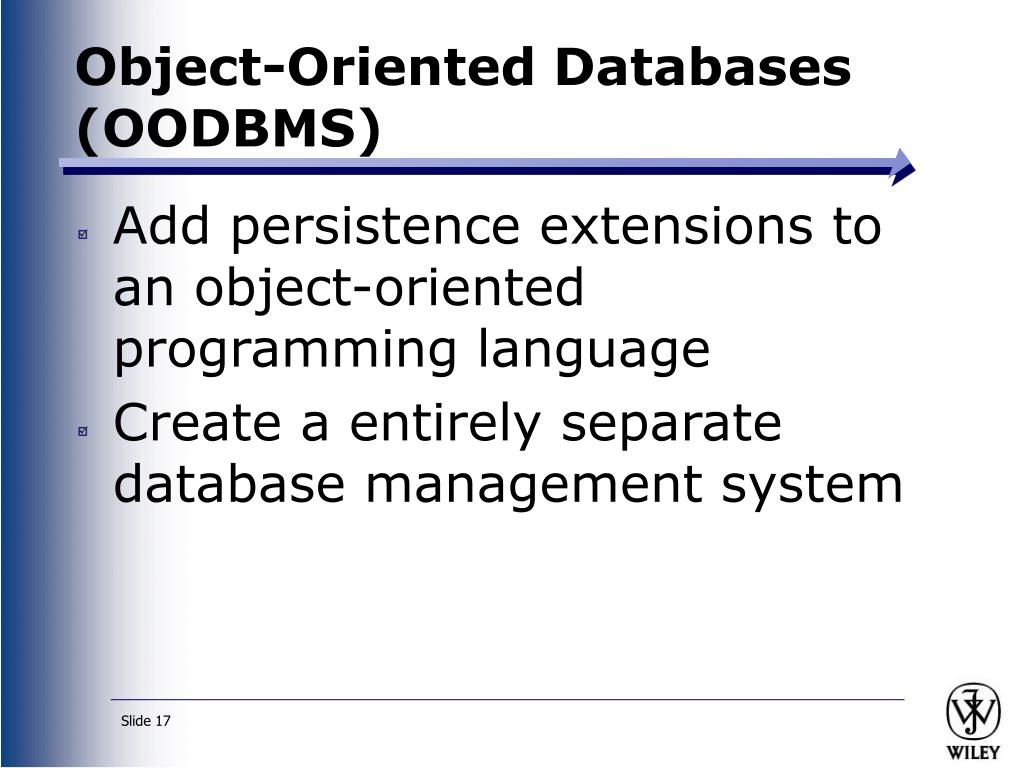 Object-Oriented Databases (OODBMS)

Add persistence extensions to an object-oriented programming language

Create a entirely separate database management system

Slide 17

WILEY